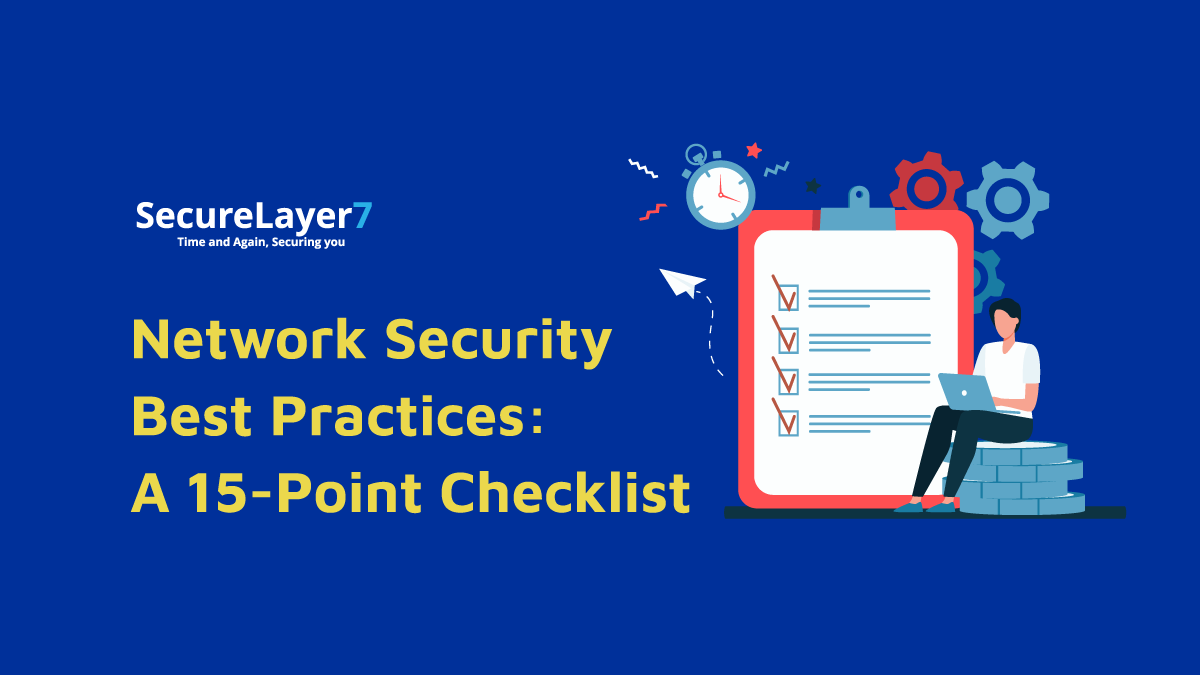 SecureLayer7
Time and Again, Securing you

Network Security Best Practices: A 15-Point Checklist